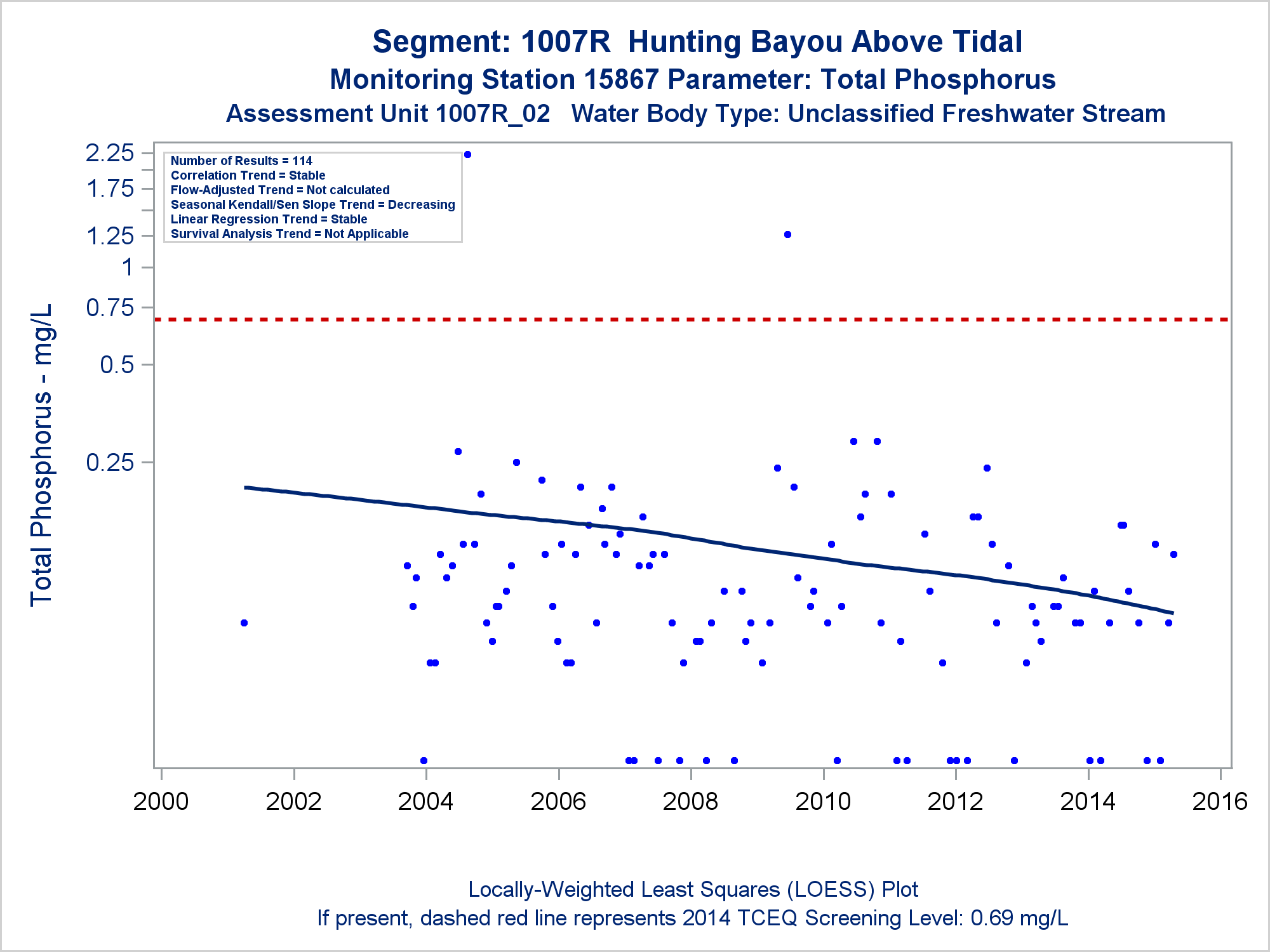 Segment: 1007R Hunting Bayou Above Tidal
Monitoring Station 15867 Parameter: Total Phosphorus
Assessment Unit 1007R_02 Water Body Type: Unclassified Freshwater Stream

Number of Results = 114
Correlation Trend = Stable
Flow-Adjusted Trend = Not calculated
Seasonal Kendall/Sen Slope Trend = Decreasing
Linear Regression Trend = Stable
Survival Analysis Trend = Not Applicable

Total Phosphorus - mg/L

2.25
1.75
1.25
1
0.75
0.5
0.25

2000
2002
2004
2006
2008
2010
2012
2014
2016

Locally-Weighted Least Squares (LOESS) Plot
If present, dashed red line represents 2014 TCEQ Screening Level: 0.69 mg/L